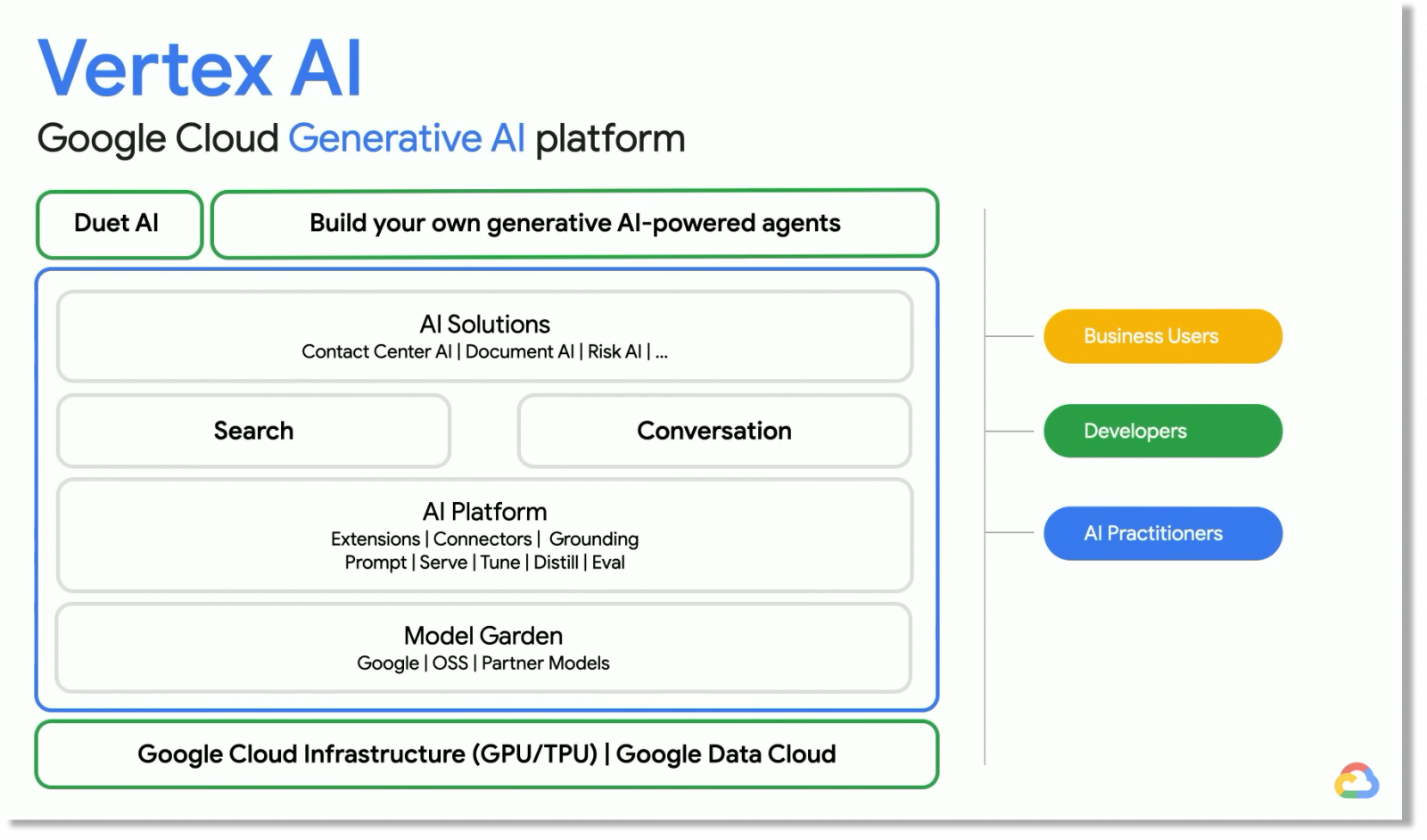 Vertex AI

Google Cloud Generative AI platform

Duet AI

Build your own generative AI-powered agents

AI Solutions
Contact Center AI | Document AI | Risk AI | ...

Search

Conversation

AI Platform
Extensions | Connectors | Grounding
Prompt | Serve | Tune | Distill | Eval

Model Garden
Google | OSS | Partner Models

Google Cloud Infrastructure (GPU/TPU) | Google Data Cloud

Business Users

Developers

AI Practitioners